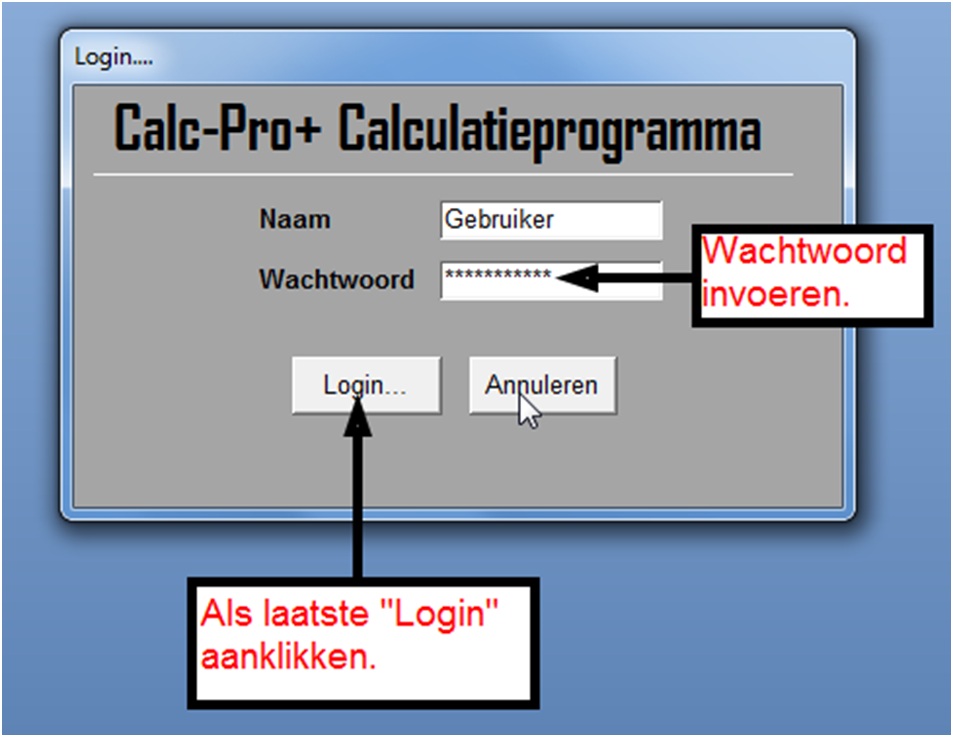 Login....

Calc-Pro+ Calculatieprogramma

Naam Gebruiker

Wachtwoord ***********

Wachtwoord invoeren.

Login...

Annuleren

Als laatste "Login" aanklikken.